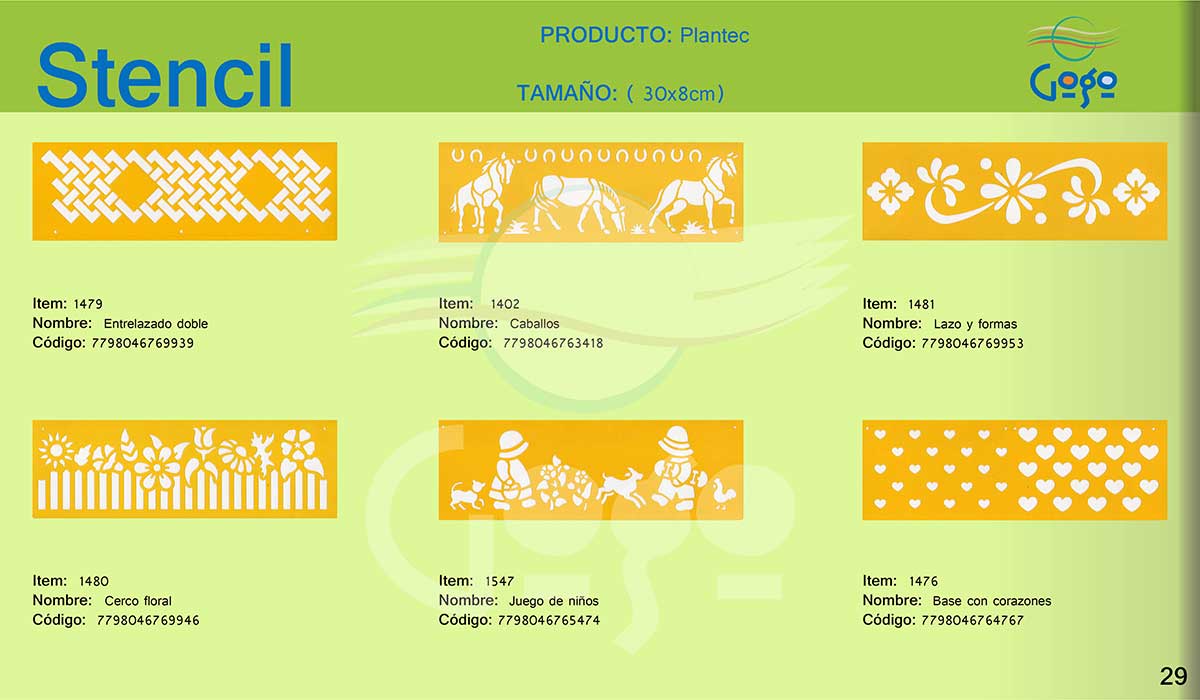 Stencil

PRODUCTO: Plantec

TAMAÑO: ( 30x8cm)

Gogo

Item: 1479
Nombre: Entrelazado doble
Código: 7798046769939

Item: 1402
Nombre: Caballos
Código: 7798046763418

Item: 1481
Nombre: Lazo y formas
Código: 7798046769953

Item: 1480
Nombre: Cerco floral
Código: 7798046769946

Item: 1547
Nombre: Juego de niños
Código: 7798046765474

Item: 1476
Nombre: Base con corazones
Código: 7798046764767

29